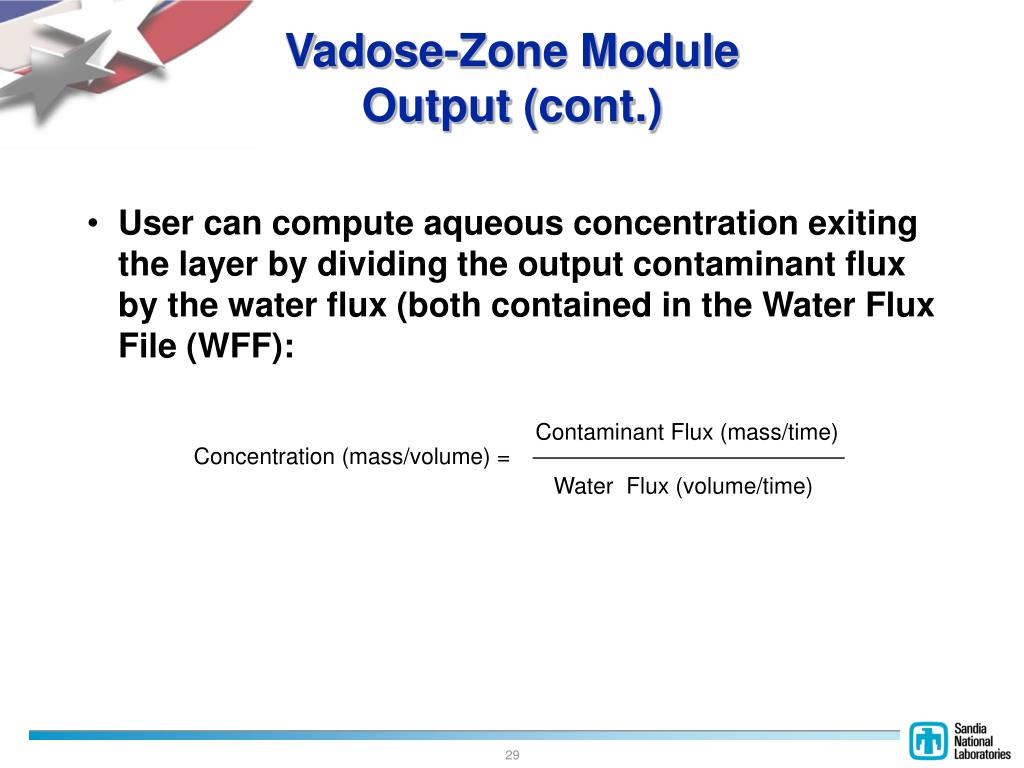 Vadose-Zone Module
Output (cont.)

• User can compute aqueous concentration exiting the layer by dividing the output contaminant flux by the water flux (both contained in the Water Flux File (WFF):

$\text{Concentration (mass/volume)} = \frac{\text{Contaminant Flux (mass/time)}}{\text{Water Flux (volume/time)}}$

29

Sandia National Laboratories